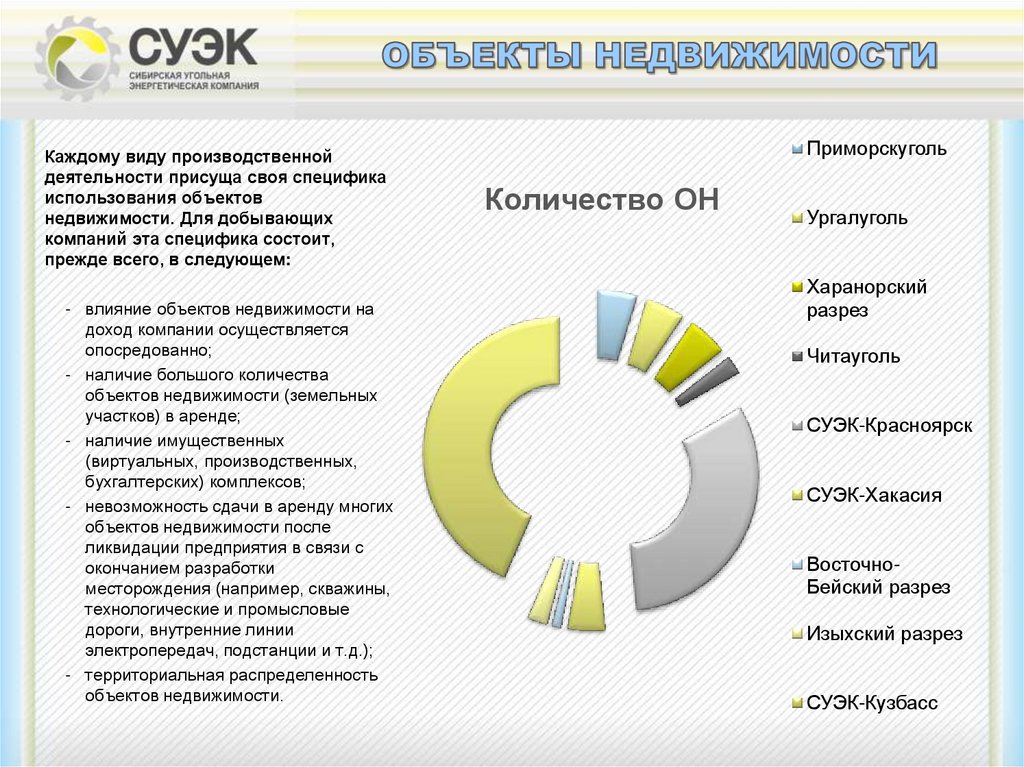 СУЭК
СИБИРСКАЯ УГОЛЬНАЯ ЭНЕРГЕТИЧЕСКАЯ КОМПАНИЯ

ОБЪЕКТЫ НЕДВИЖИМОСТИ

Каждому виду производственной деятельности присуща своя специфика использования объектов недвижимости. Для добывающих компаний эта специфика состоит, прежде всего, в следующем:

- влияние объектов недвижимости на доход компании осуществляется опосредованно;
- наличие большого количества объектов недвижимости (земельных участков) в аренде;
- наличие имущественных (виртуальных, производственных, бухгалтерских) комплексов;
- невозможность сдачи в аренду многих объектов недвижимости после ликвидации предприятия в связи с окончанием разработки месторождения (например, скважины, технологические и промысловые дороги, внутренние линии электропередач, подстанции и т.д.);
- территориальная распределенность объектов недвижимости.

Количество ОН

Приморскуголь
Ургалуголь
Харанорский разрез
Читауголь
СУЭК-Красноярск
СУЭК-Хакасия
Восточно-Бейский разрез
Изыхский разрез
СУЭК-Кузбасс